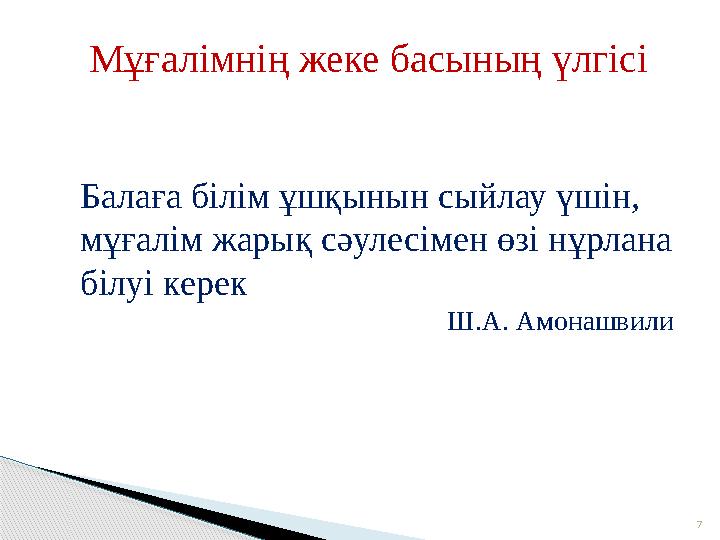 Мұғалімнің жеке басының үлгісі

Балаға білім ұшқынын сыйлау үшін, мұғалім жарық сәулесімен өзі нұрлана білуі керек

Ш.А. Амонашвили

7